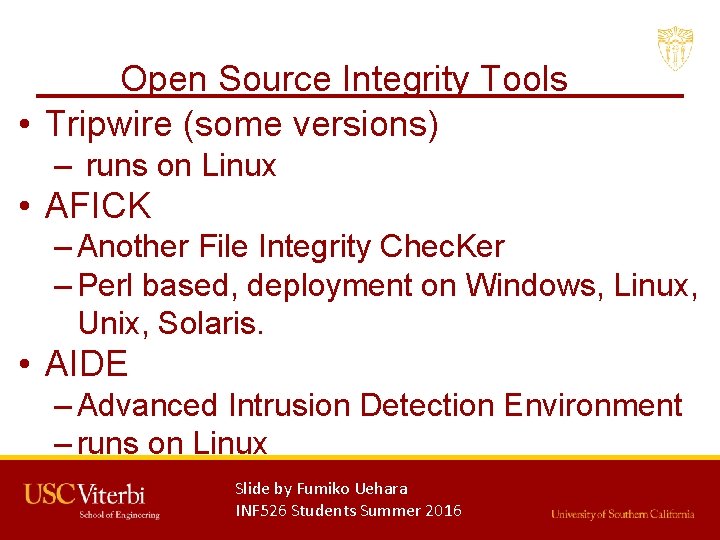 Open Source Integrity Tools

• Tripwire (some versions)
  – runs on Linux
• AFICK
  – Another File Integrity ChecKer
  – Perl based, deployment on Windows, Linux, Unix, Solaris.
• AIDE
  – Advanced Intrusion Detection Environment
  – runs on Linux

USC Viterbi
School of Engineering

Slide by Fumiko Uehara
INF526 Students Summer 2016

University of Southern California